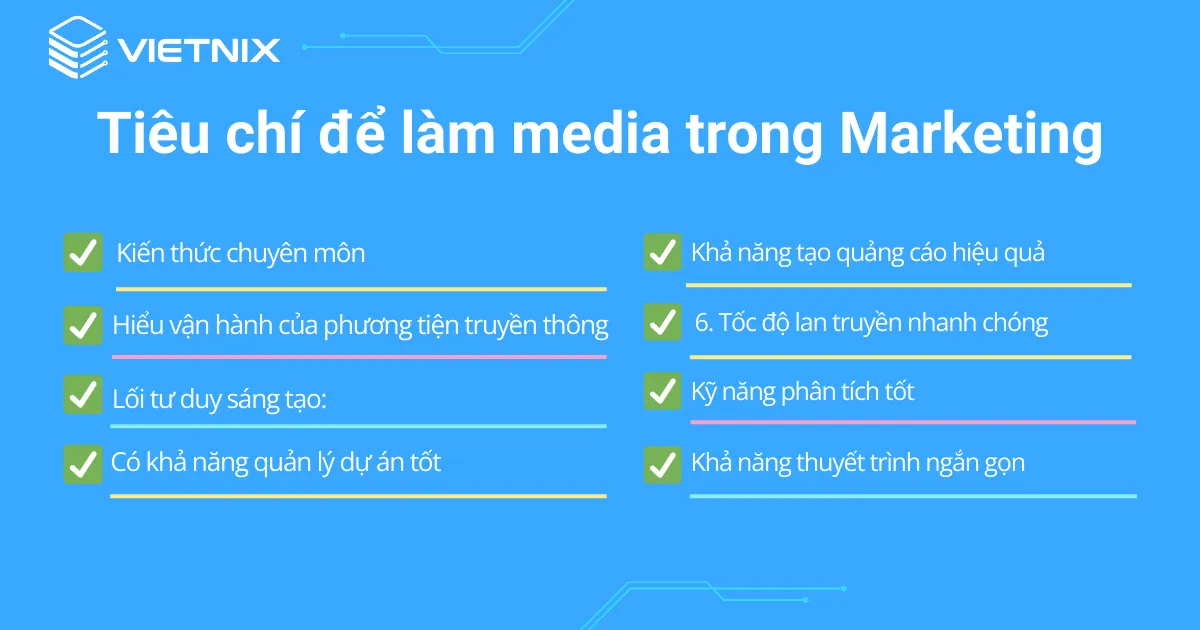 VIETNIX

Tiêu chí để làm media trong Marketing

Kiến thức chuyên môn

Hiểu vận hành của phương tiện truyền thông

Lối tư duy sáng tạo:

Có khả năng quản lý dự án tốt

Khả năng tạo quảng cáo hiệu quả

6. Tốc độ lan truyền nhanh chóng

Kỹ năng phân tích tốt

Khả năng thuyết trình ngắn gọn